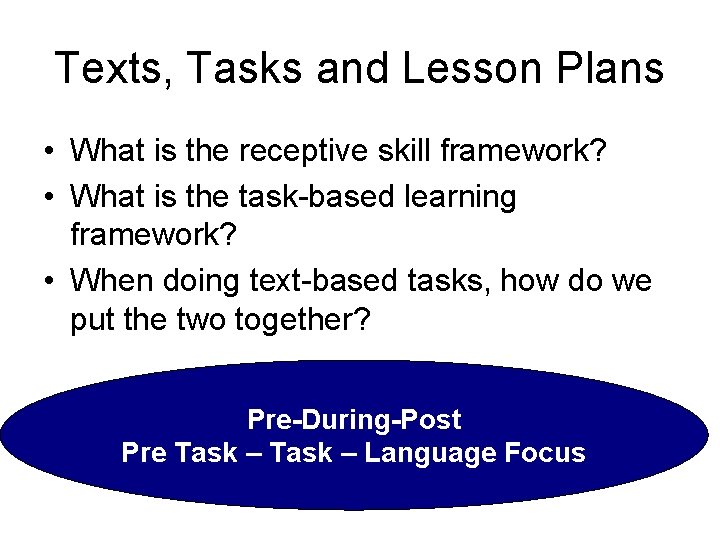 Texts, Tasks and Lesson Plans

• What is the receptive skill framework?
• What is the task-based learning framework?
• When doing text-based tasks, how do we put the two together?

Pre-During-Post
Pre Task – Task – Language Focus